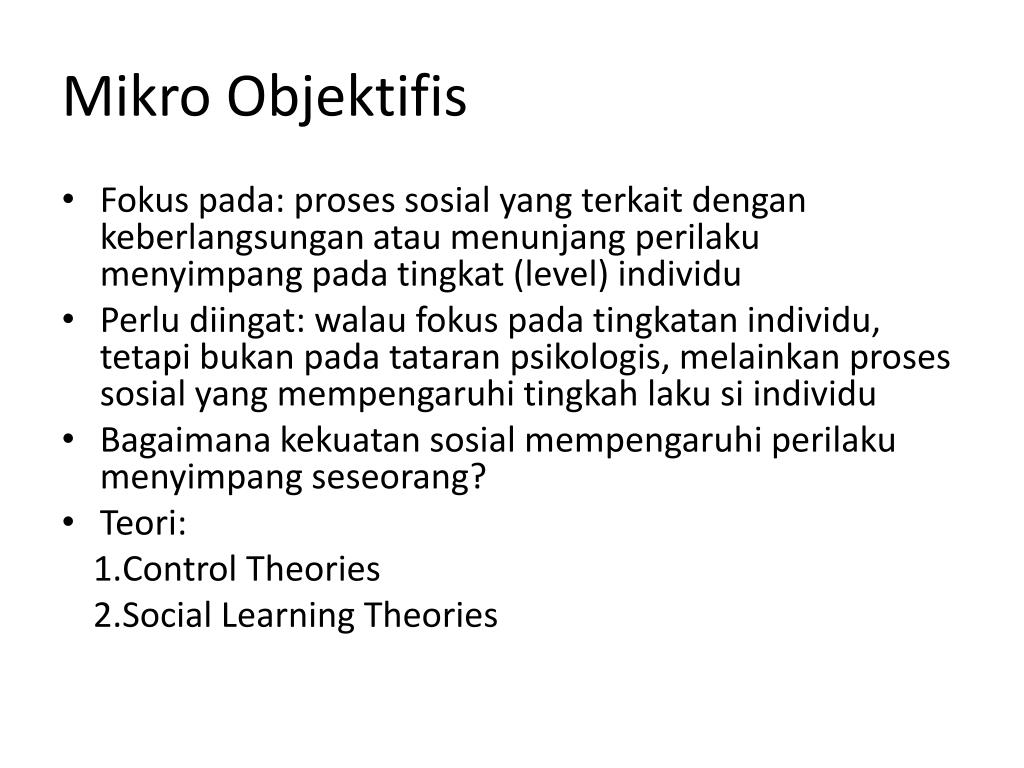 Mikro Objektifis

• Fokus pada: proses sosial yang terkait dengan keberlangsungan atau menunjang perilaku menyimpang pada tingkat (level) individu
• Perlu diingat: walau fokus pada tingkatan individu, tetapi bukan pada tataran psikologis, melainkan proses sosial yang mempengaruhi tingkah laku si individu
• Bagaimana kekuatan sosial mempengaruhi perilaku menyimpang seseorang?
• Teori:
1.Control Theories
2.Social Learning Theories